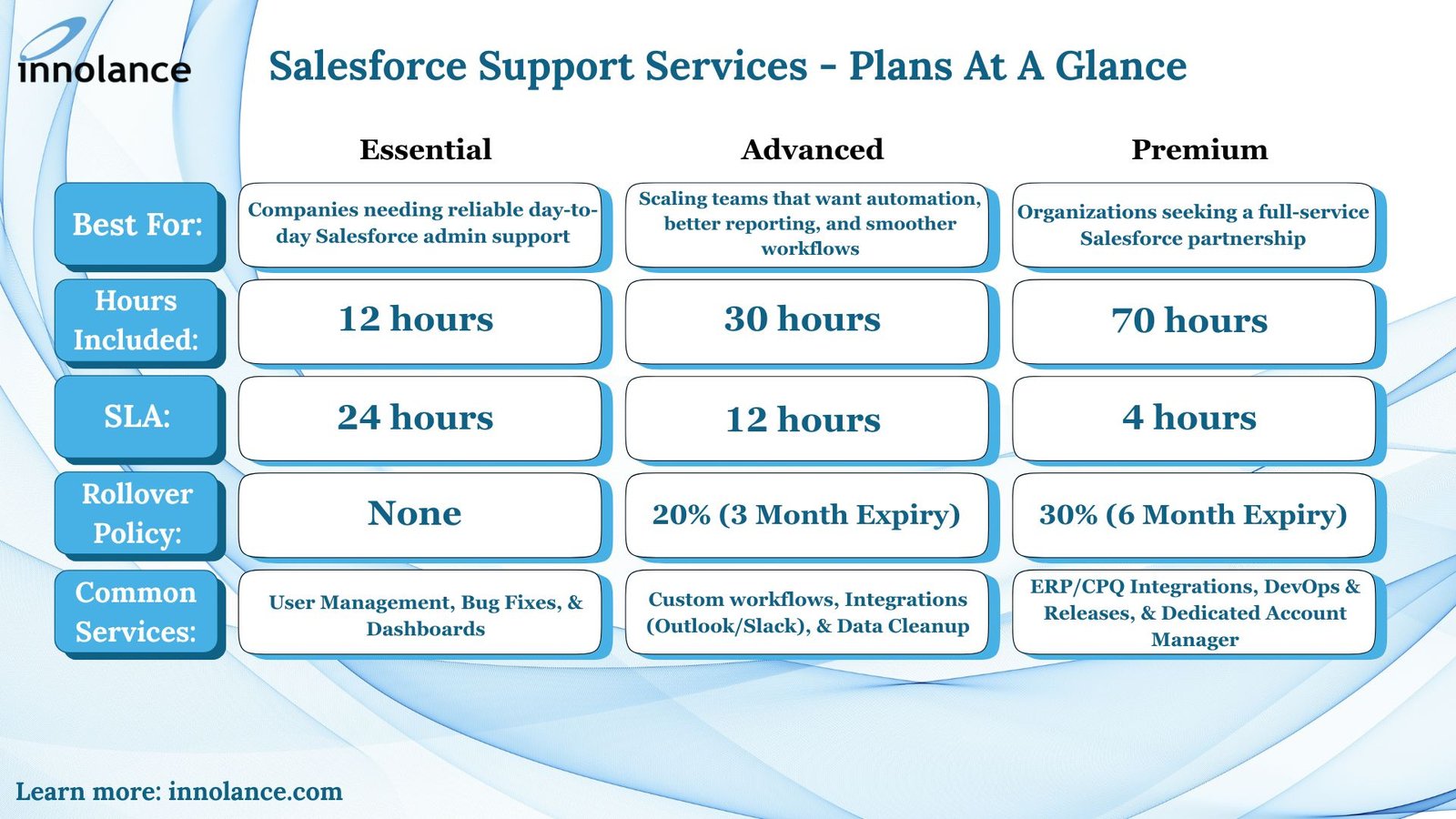 innolance

Salesforce Support Services - Plans At A Glance

| | Essential | Advanced | Premium |
|---|---|---|---|
| Best For: | Companies needing reliable day-to-day Salesforce admin support | Scaling teams that want automation, better reporting, and smoother workflows | Organizations seeking a full-service Salesforce partnership |
| Hours Included: | 12 hours | 30 hours | 70 hours |
| SLA: | 24 hours | 12 hours | 4 hours |
| Rollover Policy: | None | 20% (3 Month Expiry) | 30% (6 Month Expiry) |
| Common Services: | User Management, Bug Fixes, & Dashboards | Custom workflows, Integrations (Outlook/Slack), & Data Cleanup | ERP/CPQ Integrations, DevOps & Releases, & Dedicated Account Manager |

Learn more: innolance.com